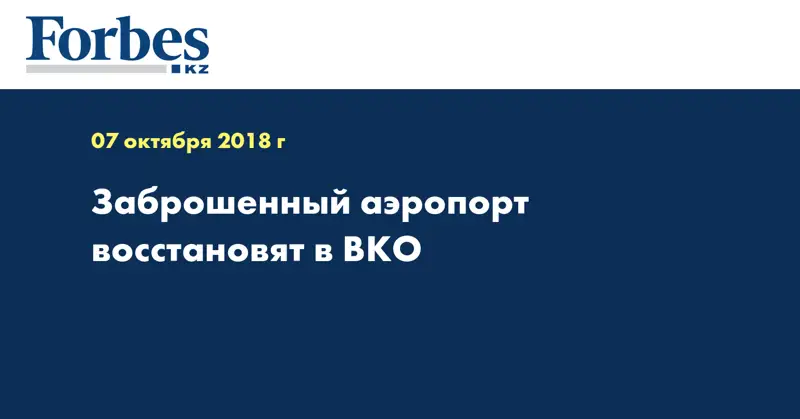 Forbes
KZ

07 октября 2018 г

Заброшенный аэропорт восстановят в ВКО